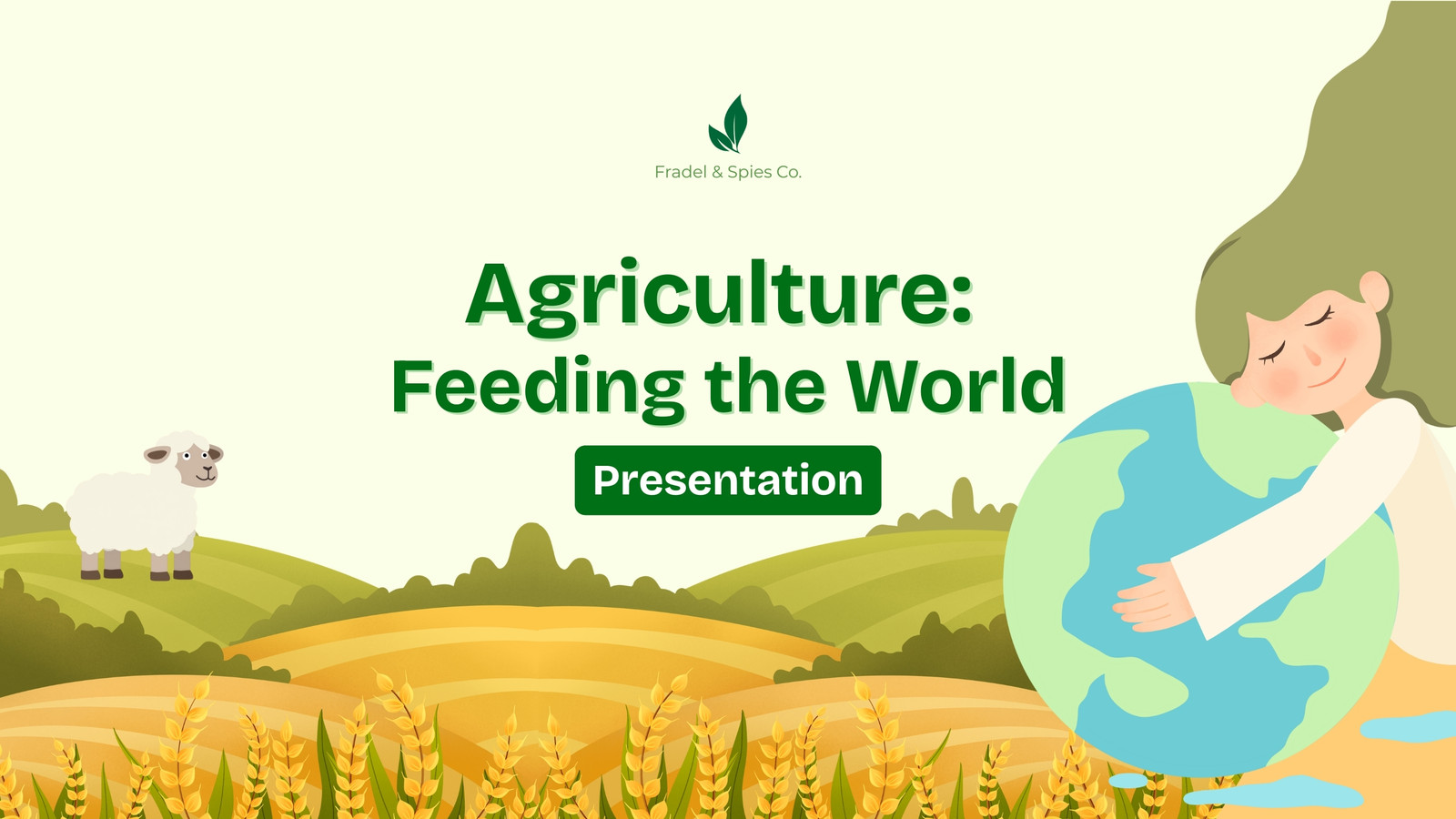 Fradel & Spies Co.

Agriculture:
Feeding the World

Presentation